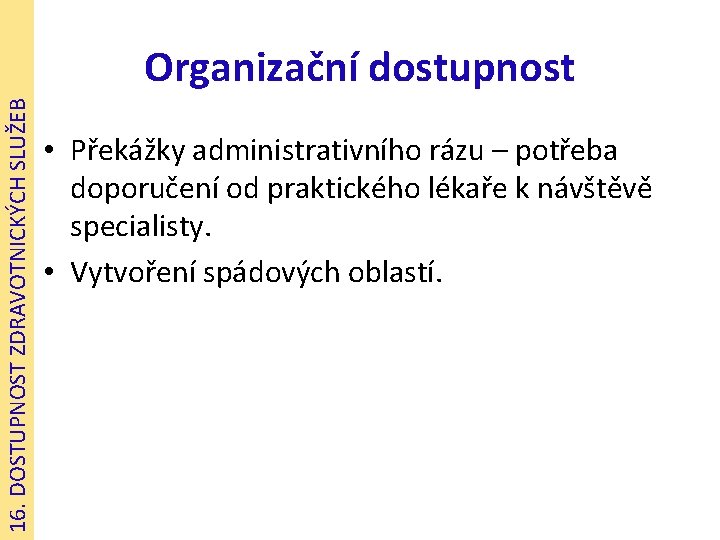 16. DOSTUPNOST ZDRAVOTNICKÝCH SLUŽEB

Organizační dostupnost

• Překážky administrativního rázu – potřeba doporučení od praktického lékaře k návštěvě specialisty.
• Vytvoření spádových oblastí.